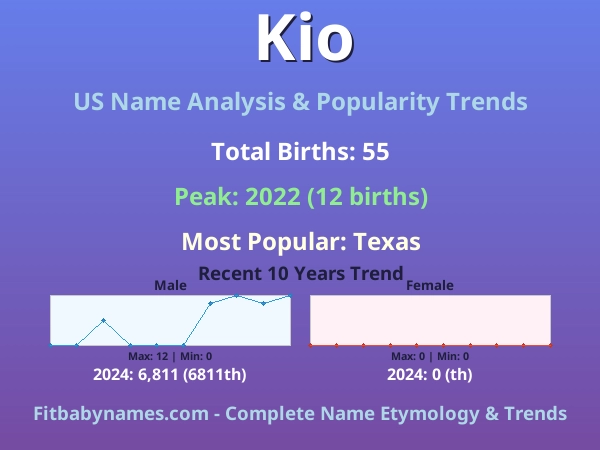 Kio

US Name Analysis & Popularity Trends

Total Births: 55

Peak: 2022 (12 births)

Most Popular: Texas

Recent 10 Years Trend

Male

Max: 12 | Min: 0

2024: 6,811 (6811th)

Female

Max: 0 | Min: 0

2024: 0 (th)

Fitbabynames.com - Complete Name Etymology & Trends